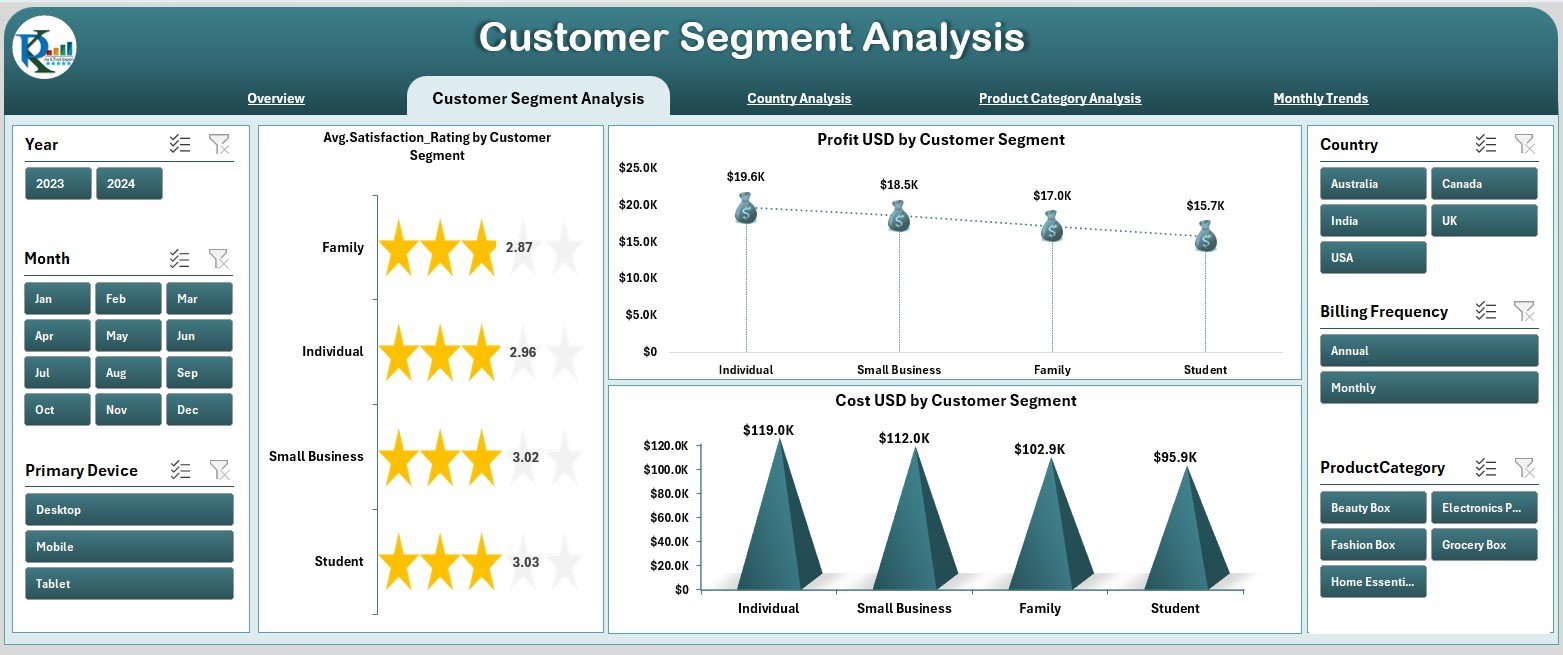 Customer Segment Analysis

Overview
Customer Segment Analysis
Country Analysis
Product Category Analysis
Monthly Trends

Year
2023
2024

Month
Jan
Feb
Mar
Apr
May
Jun
Jul
Aug
Sep
Oct
Nov
Dec

Primary Device
Desktop
Mobile
Tablet

Avg.Satisfaction_Rating by Customer Segment

Family 2.87
Individual 2.96
Small Business 3.02
Student 3.03

Profit USD by Customer Segment

$25.0K
$20.0K
$15.0K
$10.0K
$5.0K
$0

$19.6K
$18.5K
$17.0K
$15.7K

Individual
Small Business
Family
Student

Cost USD by Customer Segment

$120.0K
$100.0K
$80.0K
$60.0K
$40.0K
$20.0K
$0

$119.0K
$112.0K
$102.9K
$95.9K

Individual
Small Business
Family
Student

Country
Australia
Canada
India
UK
USA

Billing Frequency
Annual
Monthly

ProductCategory
Beauty Box
Electronics P...
Fashion Box
Grocery Box
Home Essenti...